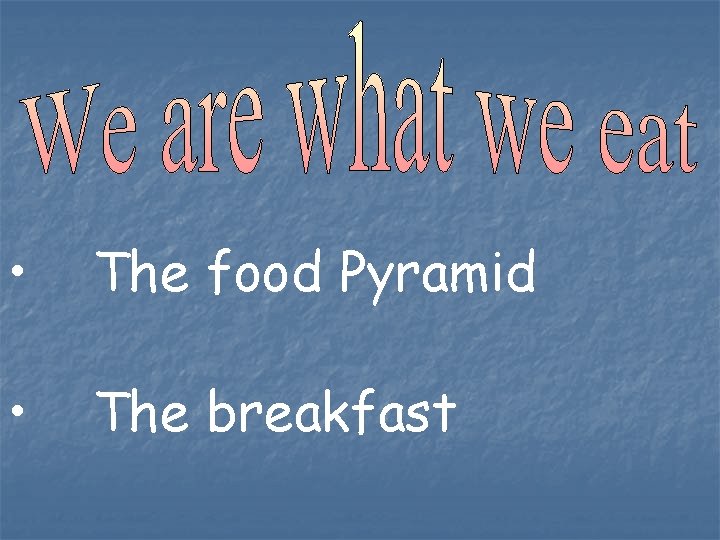 We are what we eat

• The food Pyramid

• The breakfast